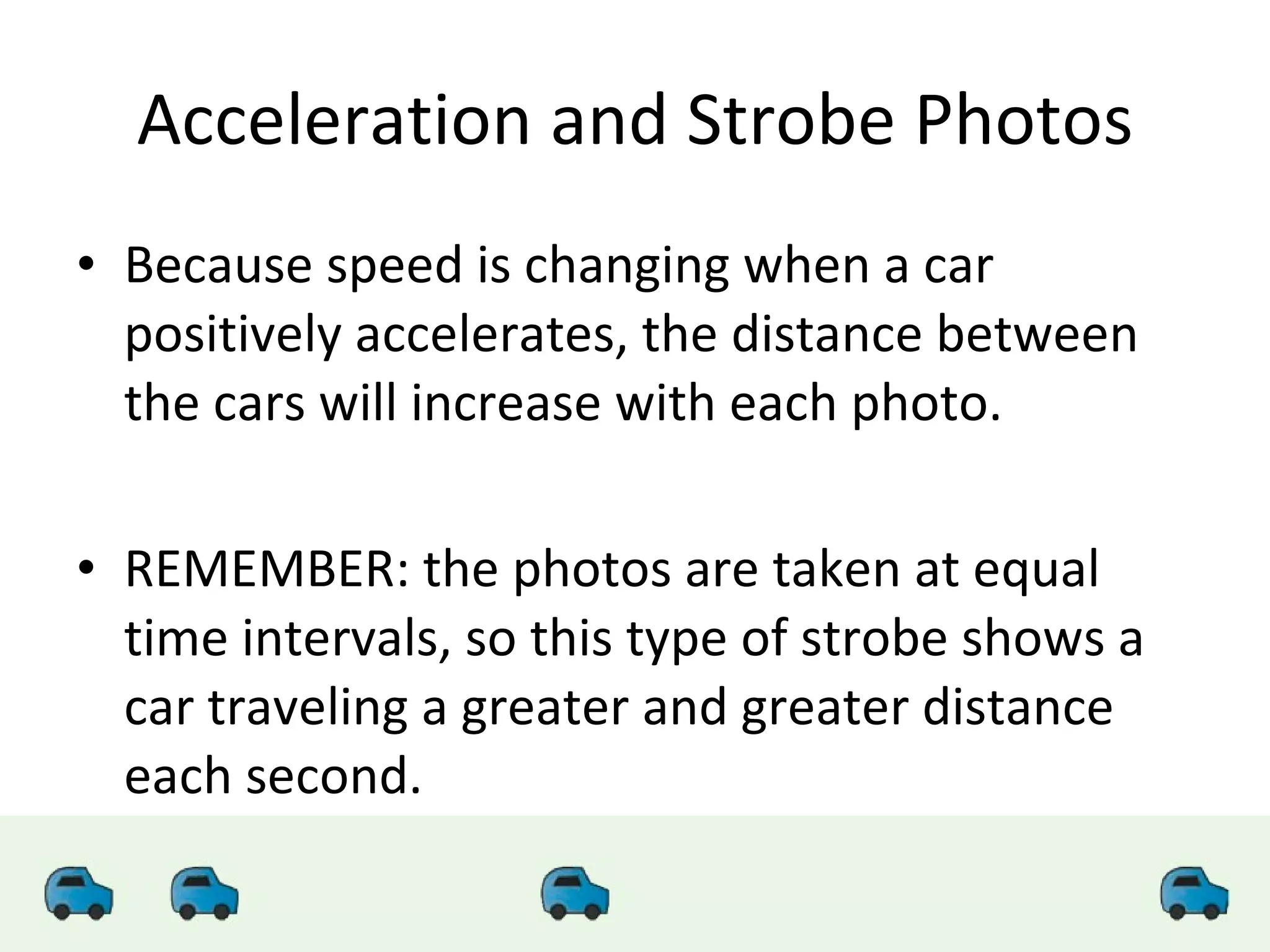 Acceleration and Strobe Photos

• Because speed is changing when a car positively accelerates, the distance between the cars will increase with each photo.

• REMEMBER: the photos are taken at equal time intervals, so this type of strobe shows a car traveling a greater and greater distance each second.